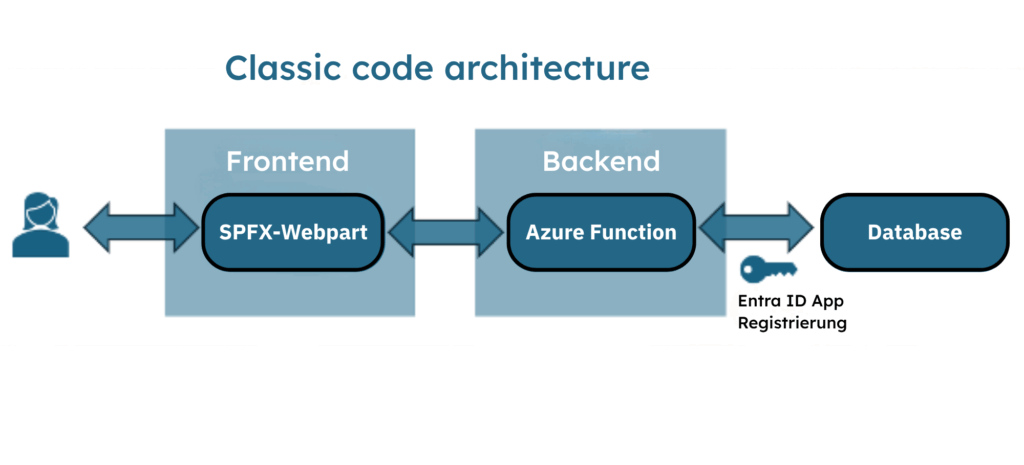 Classic code architecture

Frontend

SPFX-Webpart

Backend

Azure Function

Database

Entra ID App Registrierung